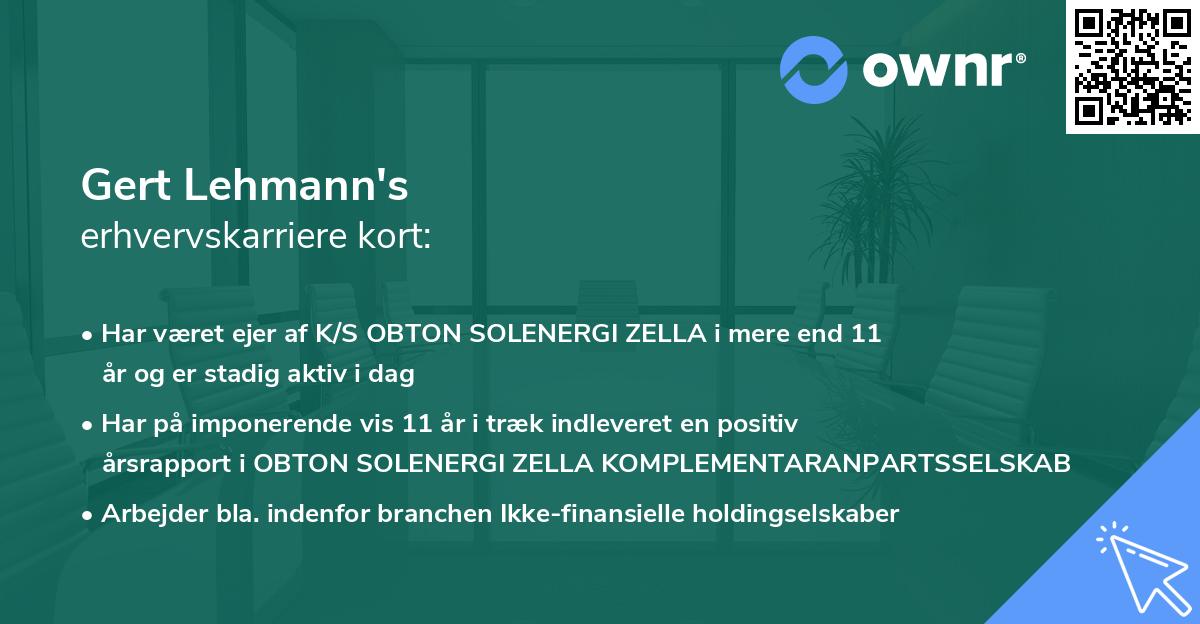 ownr®

Gert Lehmann's
erhvervskarriere kort:

• Har været ejer af K/S OBTON SOLENERGI ZELLA i mere end 11 år og er stadig aktiv i dag

• Har på imponerende vis 11 år i træk indleveret en positiv årsrapport i OBTON SOLENERGI ZELLA KOMPLEMENTARANPARTSSELSKAB

• Arbejder bla. indenfor branchen Ikke-finansielle holdingselskaber